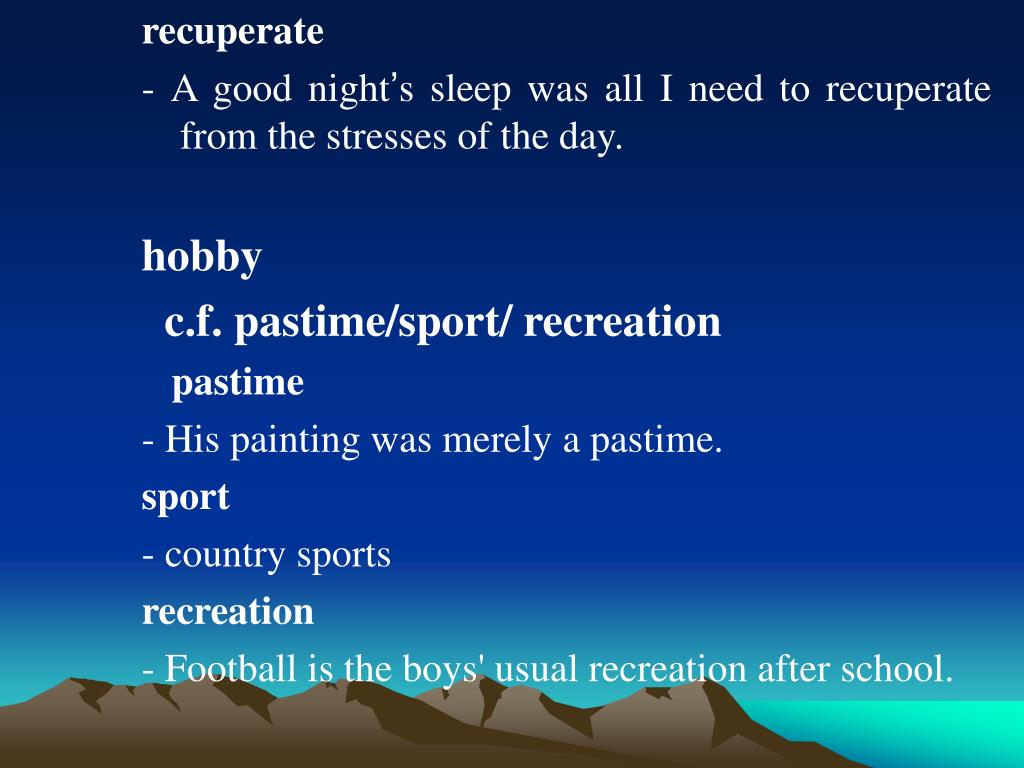 recuperate

- A good night's sleep was all I need to recuperate from the stresses of the day.

hobby

c.f. pastime/sport/ recreation

pastime

- His painting was merely a pastime.

sport

- country sports

recreation

- Football is the boys' usual recreation after school.